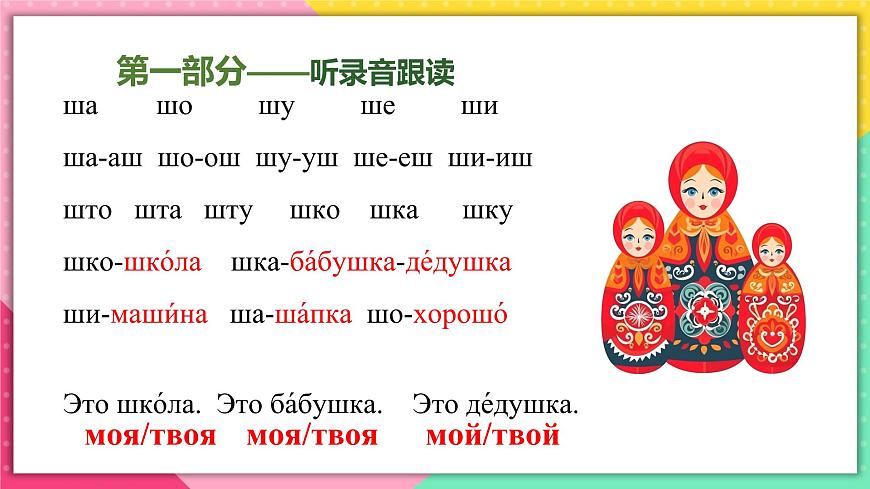 第一部分——听录音跟读

ша шо шу ше ши

ша-аш шо-ош шу-уш ше-еш ши-иш

што шта шту шко шка шку

шко-шко́ла шка-ба́бушка-де́душка

ши-маши́на ша-ша́пка шо-хорошо́

Это шко́ла. Это ба́бушка. Это де́душка.
моя/твоя моя/твоя мой/твой